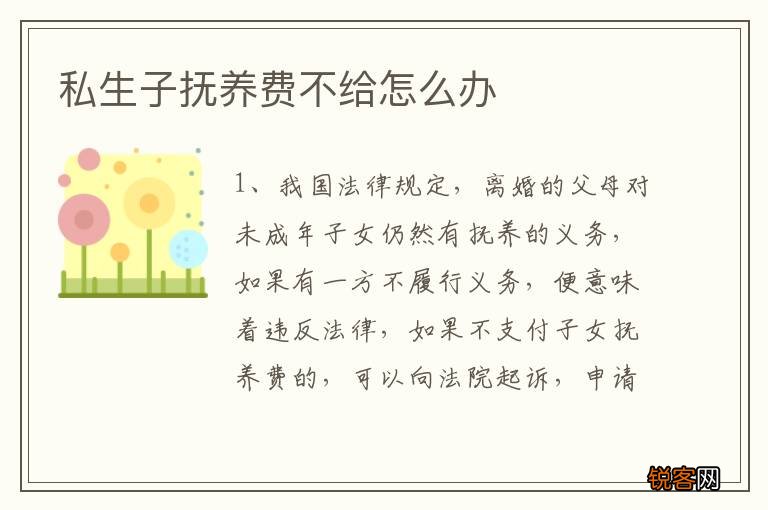 私生子抚养费不给怎么办

1、我国法律规定，离婚的父母对未成年子女仍然有抚养的义务，如果有一方不履行义务，便意味着违反法律，如果不支付子女抚养费的，可以向法院起诉，申请

锐客网